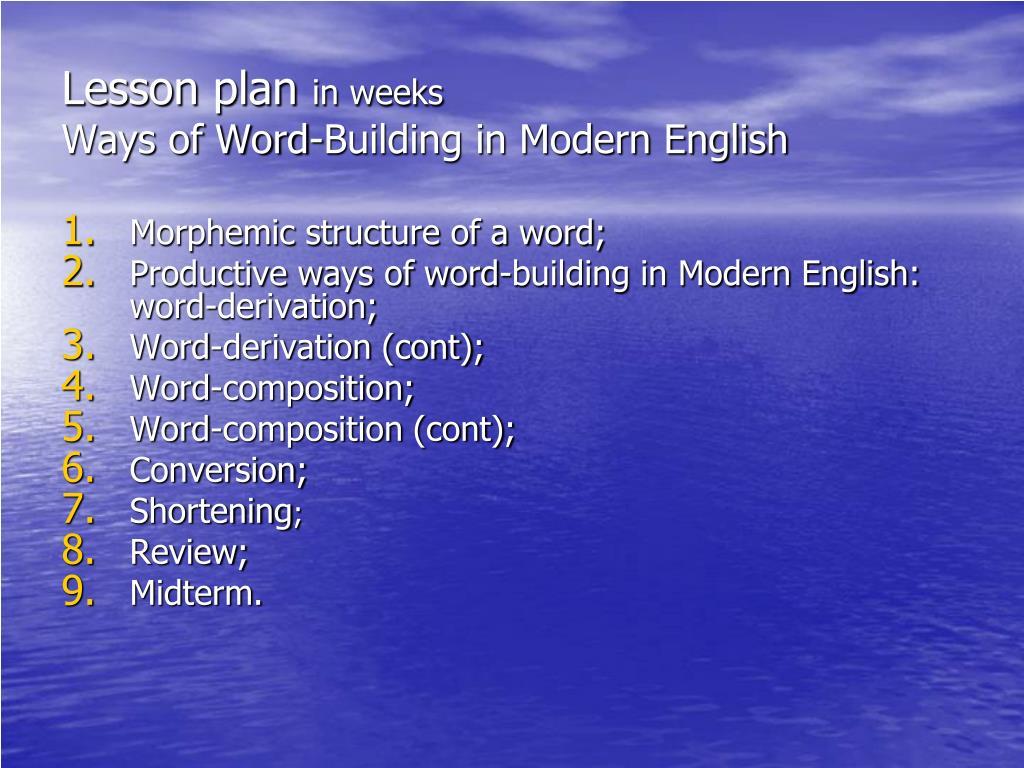 Lesson plan in weeks
Ways of Word-Building in Modern English

1. Morphemic structure of a word;
2. Productive ways of word-building in Modern English: word-derivation;
3. Word-derivation (cont);
4. Word-composition;
5. Word-composition (cont);
6. Conversion;
7. Shortening;
8. Review;
9. Midterm.